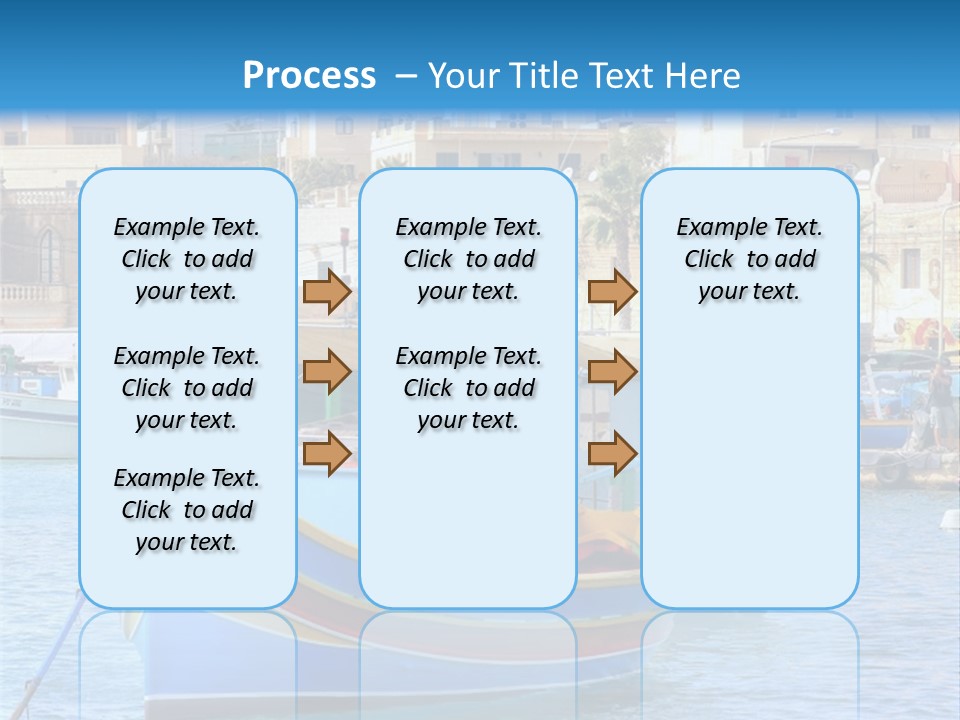 Process – Your Title Text Here

Example Text. Click to add your text.

Example Text. Click to add your text.

Example Text. Click to add your text.

Example Text. Click to add your text.

Example Text. Click to add your text.

Example Text. Click to add your text.